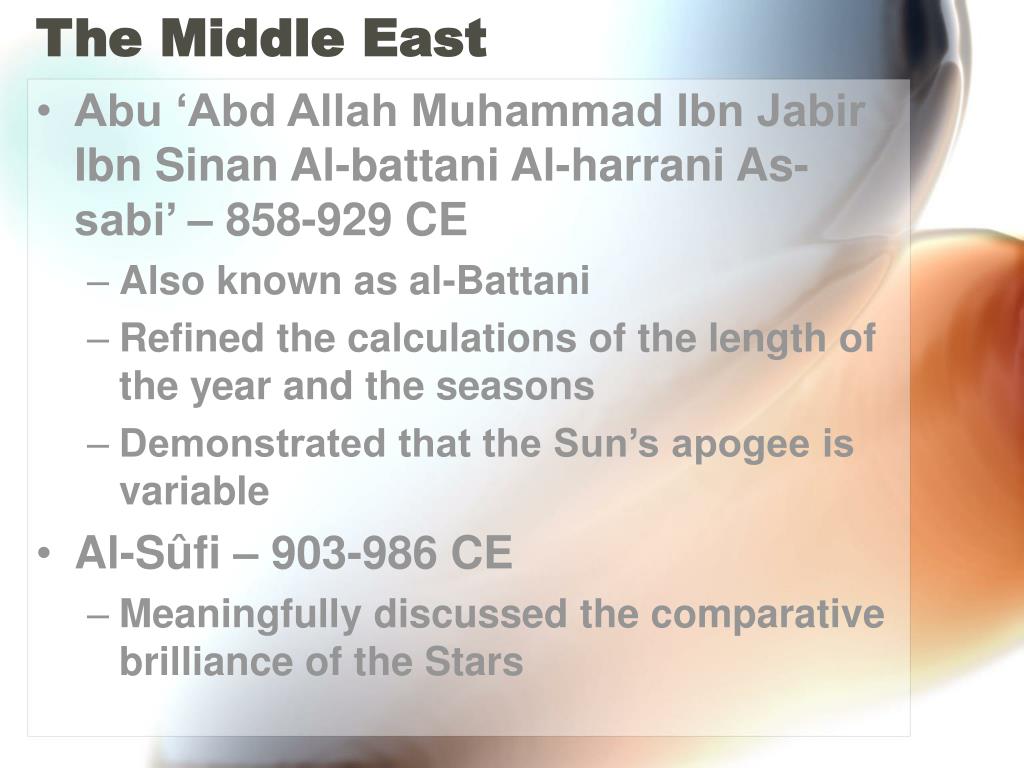 The Middle East

• Abu ‘Abd Allah Muhammad Ibn Jabir Ibn Sinan Al-battani Al-harrani As-sabi’ – 858-929 CE
  – Also known as al-Battani
  – Refined the calculations of the length of the year and the seasons
  – Demonstrated that the Sun’s apogee is variable
• Al-Sûfi – 903-986 CE
  – Meaningfully discussed the comparative brilliance of the Stars